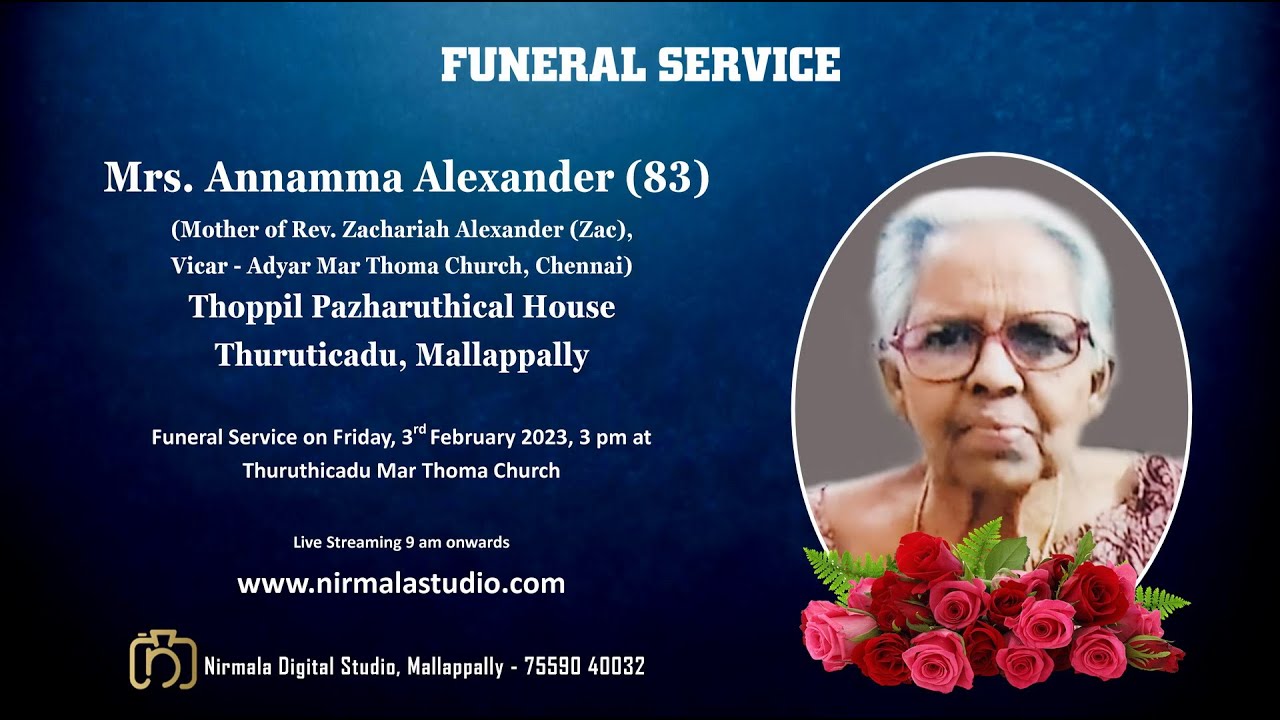 FUNERAL SERVICE

Mrs. Annamma Alexander (83)

(Mother of Rev. Zachariah Alexander (Zac), Vicar - Adyar Mar Thoma Church, Chennai)

Thoppil Pazharuthical House

Thuruticadu, Mallappally

Funeral Service on Friday, 3$^{rd}$ February 2023, 3 pm at Thuruthicadu Mar Thoma Church

Live Streaming 9 am onwards

www.nirmalastudio.com

Nirmala Digital Studio, Mallappally - 75590 40032